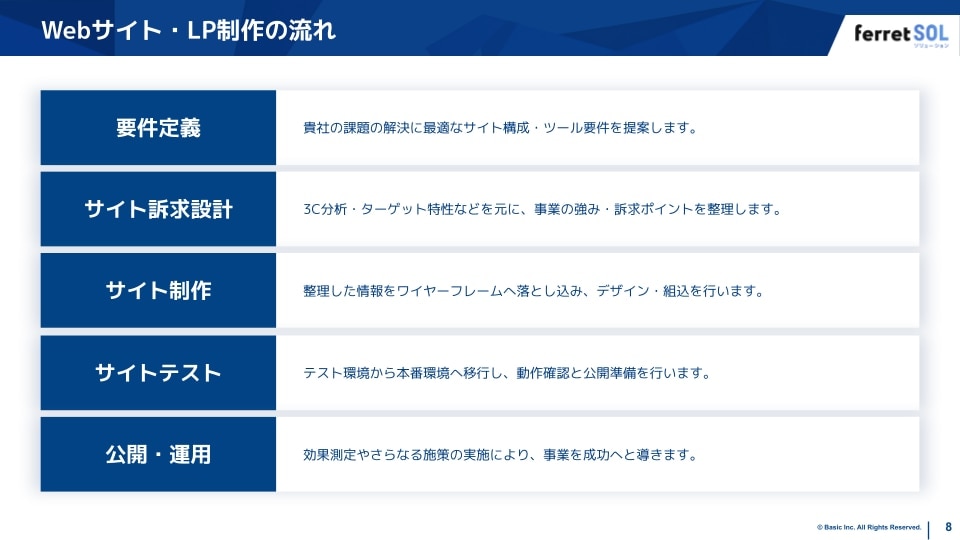 Webサイト・LP制作の流れ

ferret SOL
ソリューション

| 要件定義 | 貴社の課題の解決に最適なサイト構成・ツール要件を提案します。 |
|---|---|
| サイト訴求設計 | 3C分析・ターゲット特性などを元に、事業の強み・訴求ポイントを整理します。 |
| サイト制作 | 整理した情報をワイヤーフレームへ落とし込み、デザイン・組込を行います。 |
| サイトテスト | テスト環境から本番環境へ移行し、動作確認と公開準備を行います。 |
| 公開・運用 | 効果測定やさらなる施策の実施により、事業を成功へと導きます。 |

© Basic Inc. All Rights Reserved.
8